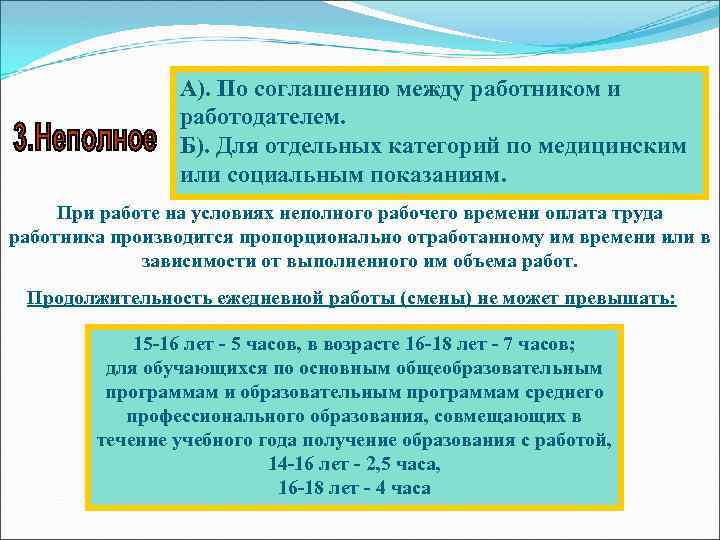 3.Неполное

А). По соглашению между работником и работодателем.
Б). Для отдельных категорий по медицинским или социальным показаниям.

При работе на условиях неполного рабочего времени оплата труда работника производится пропорционально отработанному им времени или в зависимости от выполненного им объема работ.

Продолжительность ежедневной работы (смены) не может превышать:

15-16 лет - 5 часов, в возрасте 16-18 лет - 7 часов;
для обучающихся по основным общеобразовательным программам и образовательным программам среднего профессионального образования, совмещающих в течение учебного года получение образования с работой,
14-16 лет - 2,5 часа,
16-18 лет - 4 часа